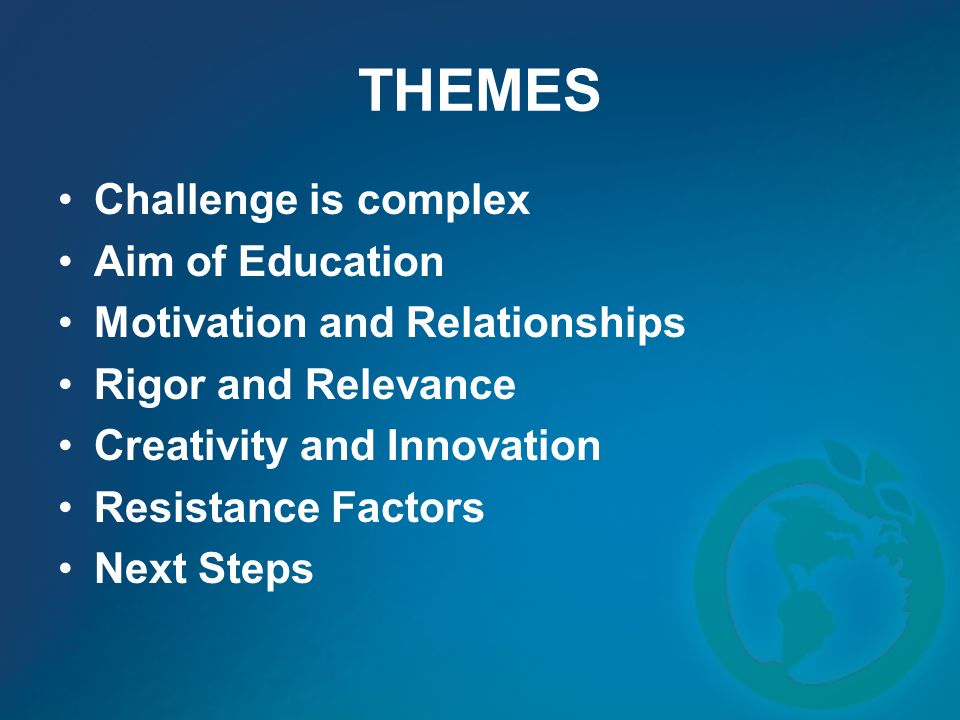 THEMES

• Challenge is complex
• Aim of Education
• Motivation and Relationships
• Rigor and Relevance
• Creativity and Innovation
• Resistance Factors
• Next Steps